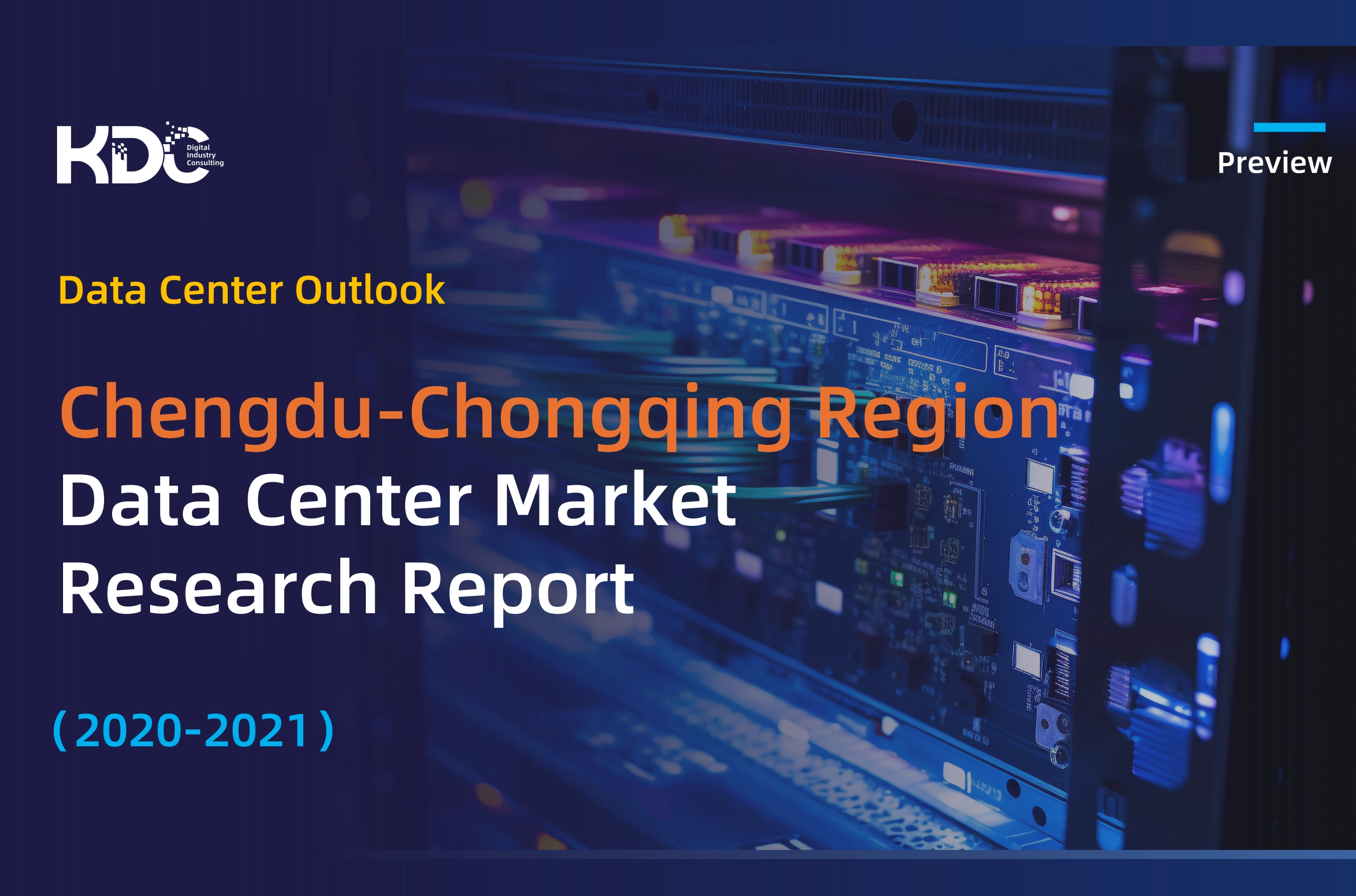 KDC Digital Industry Consulting

Preview

Data Center Outlook

Chengdu-Chongqing Region
Data Center Market
Research Report

（2020-2021）